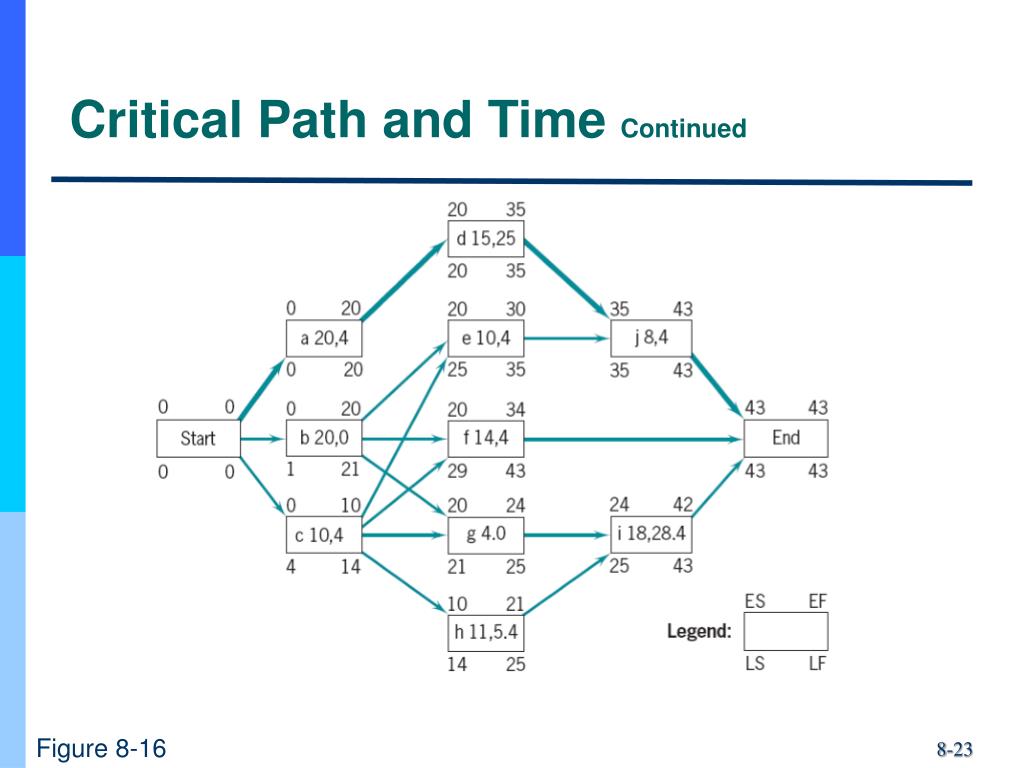 Critical Path and Time Continued

20 35
d 15,25
20 35

0 20
a 20,4
0 20

20 30
e 10,4
25 35

35 43
j 8,4
35 43

0 0
Start
0 0

0 20
b 20,0
1 21

20 34
f 14,4
29 43

43 43
End
43 43

0 10
c 10,4
4 14

20 24
g 4.0
21 25

24 42
i 18,28.4
25 43

10 21
h 11,5.4
14 25

Legend:
ES EF
LS LF

Figure 8-16

8-23